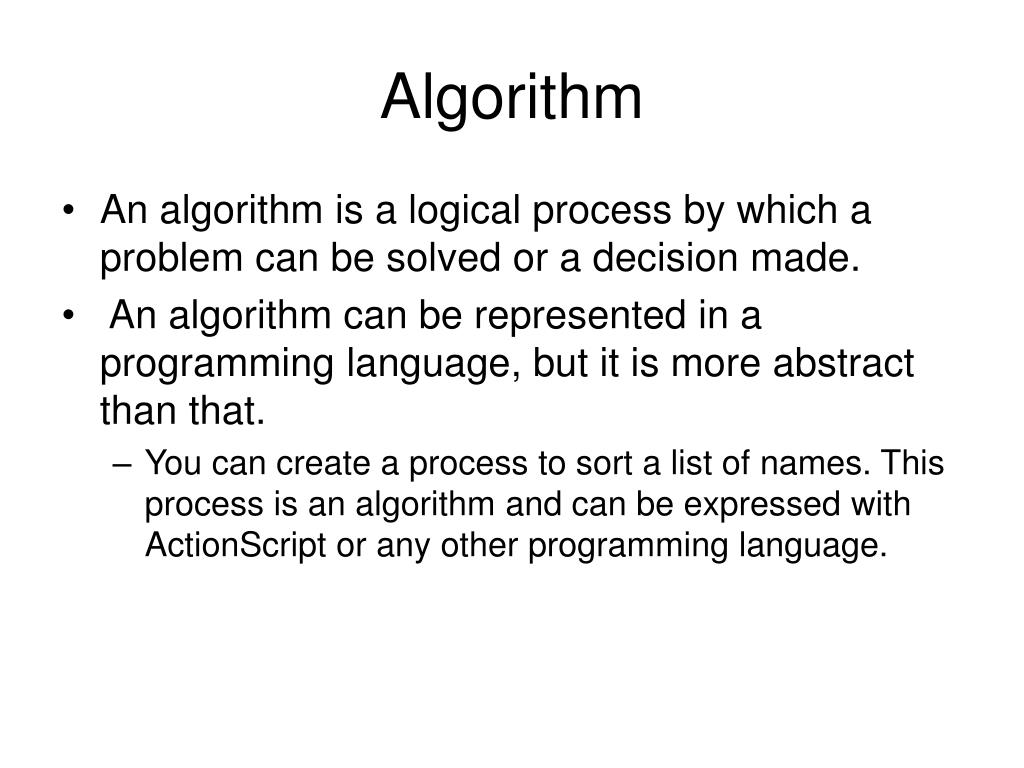 Algorithm

• An algorithm is a logical process by which a problem can be solved or a decision made.

• An algorithm can be represented in a programming language, but it is more abstract than that.

– You can create a process to sort a list of names. This process is an algorithm and can be expressed with ActionScript or any other programming language.